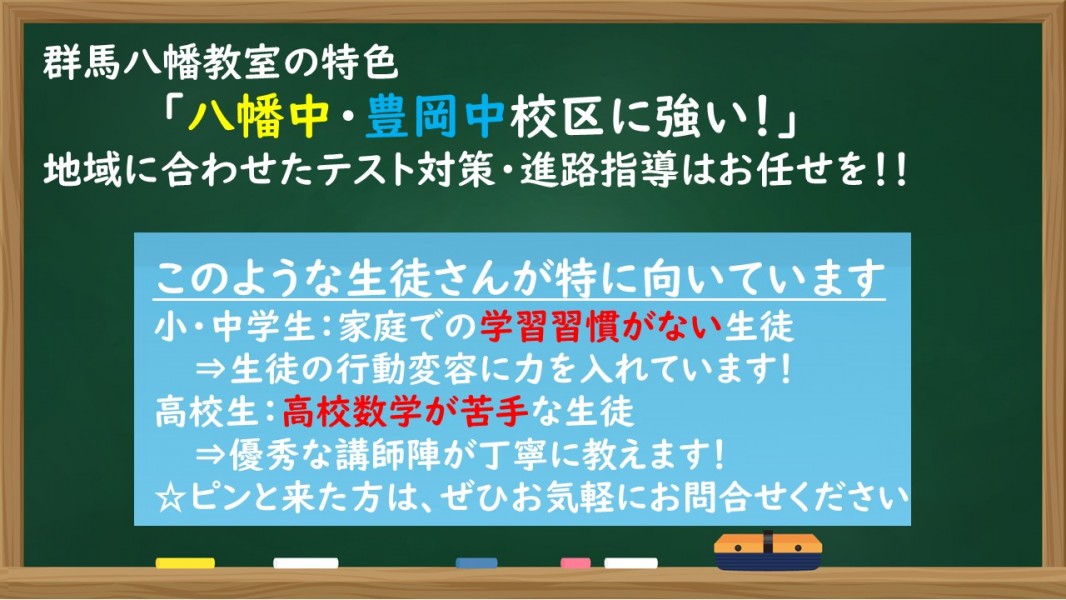 群馬八幡教室の特色
「八幡中・豊岡中校区に強い！」
地域に合わせたテスト対策・進路指導はお任せを！！

このような生徒さんが特に向いています
小・中学生：家庭での学習習慣がない生徒
⇒生徒の行動変容に力を入れています！
高校生：高校数学が苦手な生徒
⇒優秀な講師陣が丁寧に教えます！
☆ピンと来た方は、ぜひお気軽にお問合せください